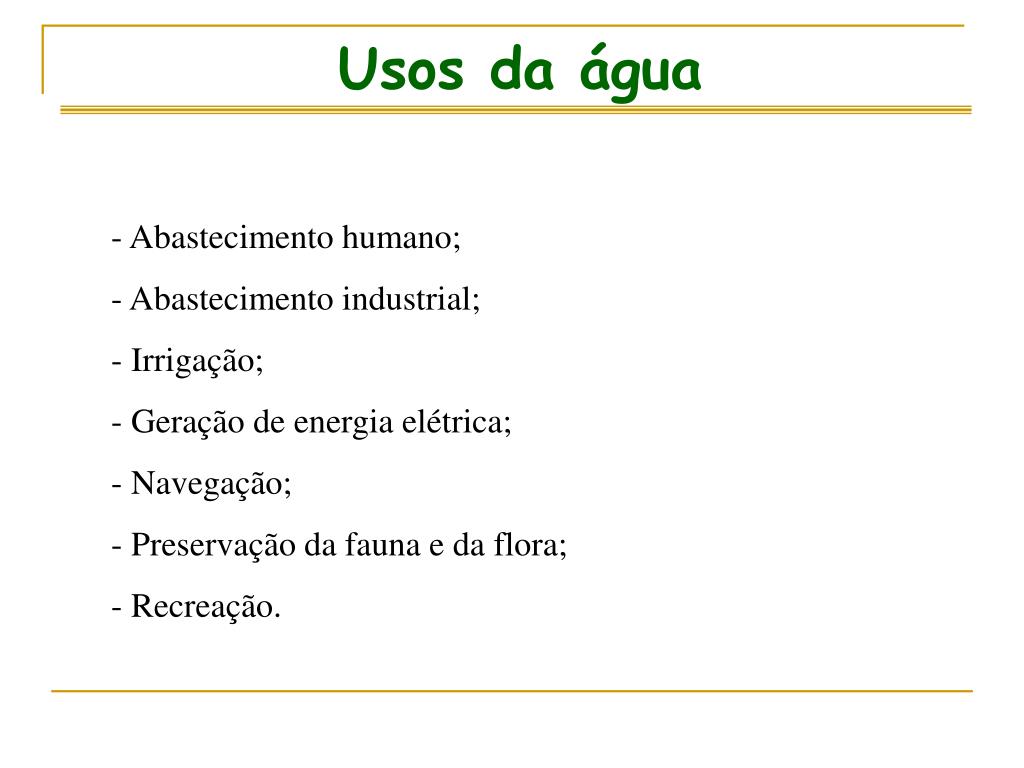 Usos da água

- Abastecimento humano;

- Abastecimento industrial;

- Irrigação;

- Geração de energia elétrica;

- Navegação;

- Preservação da fauna e da flora;

- Recreação.